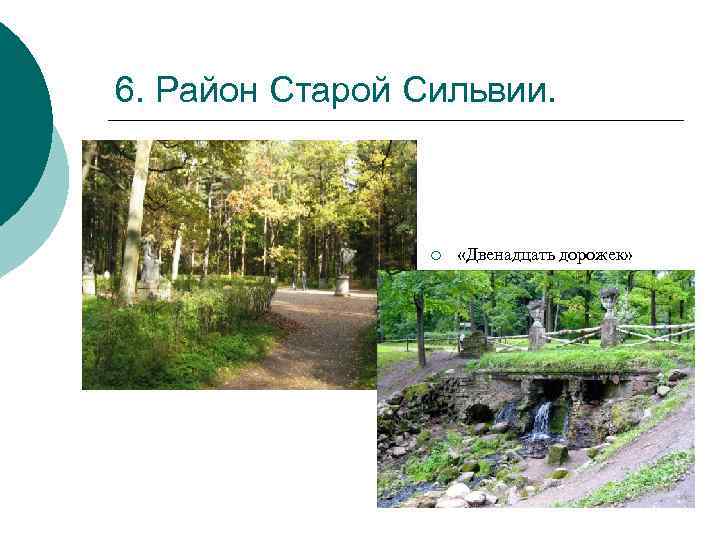 6. Район Старой Сильвии.

«Двенадцать дорожек»